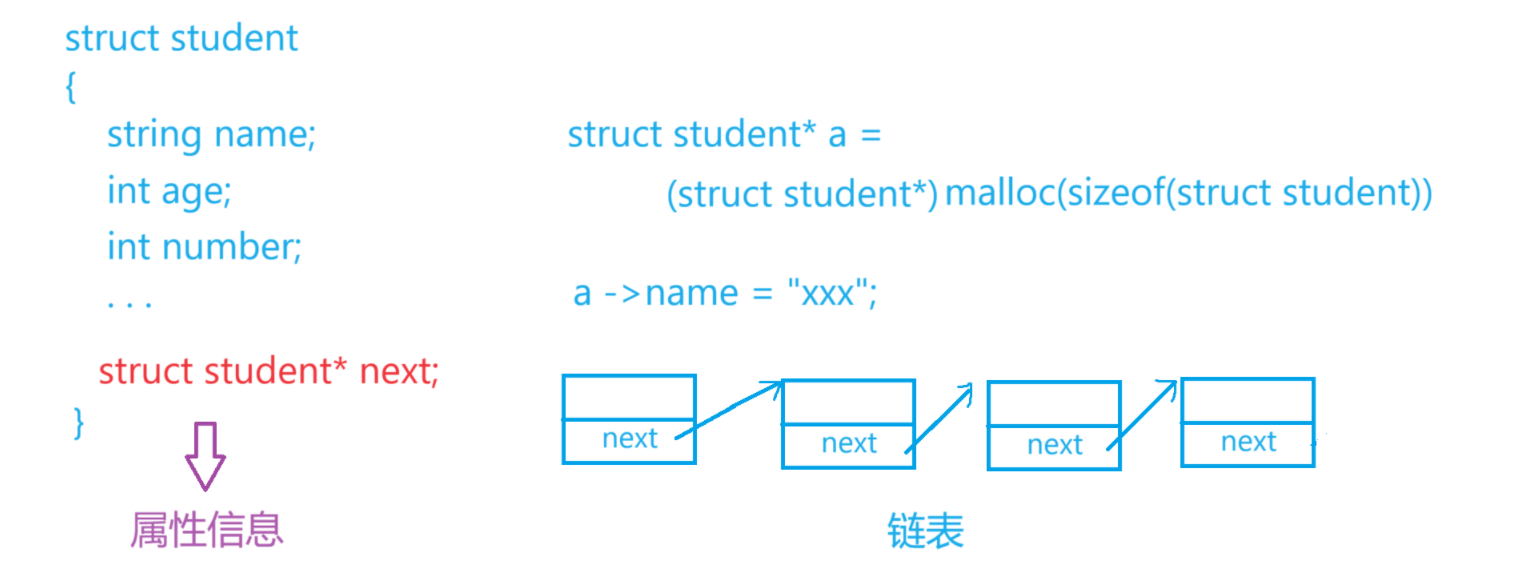 struct student
{
string name;
int age;
int number;
. . .
struct student* next;
}

属性信息

struct student* a =
(struct student*) malloc(sizeof(struct student))

a ->name = "xxx";

next
next
next
next

链表